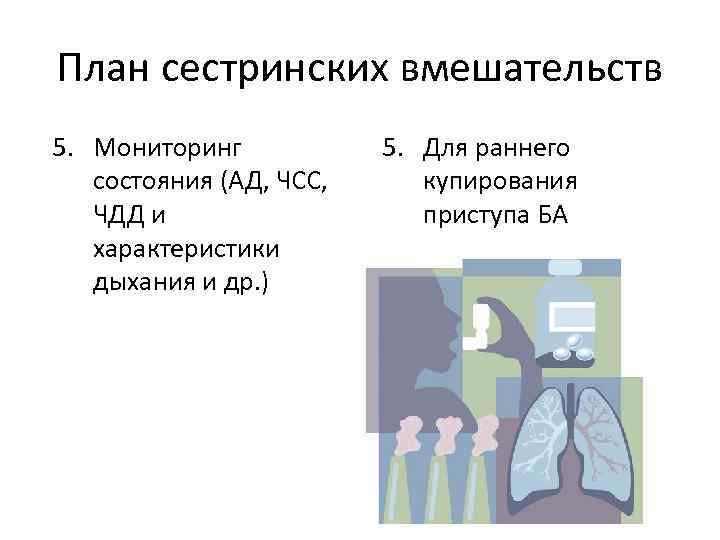 План сестринских вмешательств

5. Мониторинг состояния (АД, ЧСС, ЧДД и характеристики дыхания и др.)

5. Для раннего купирования приступа БА